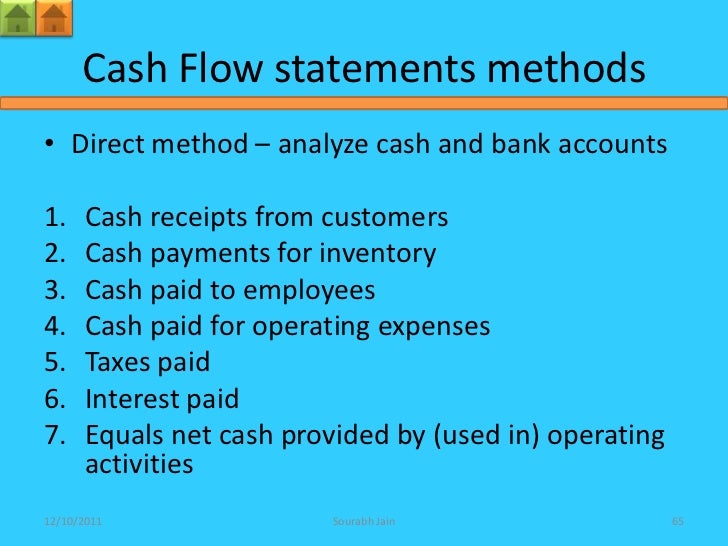 Cash Flow statements methods

• Direct method – analyze cash and bank accounts

1. Cash receipts from customers
2. Cash payments for inventory
3. Cash paid to employees
4. Cash paid for operating expenses
5. Taxes paid
6. Interest paid
7. Equals net cash provided by (used in) operating activities

12/10/2011 Sourabh Jain 65